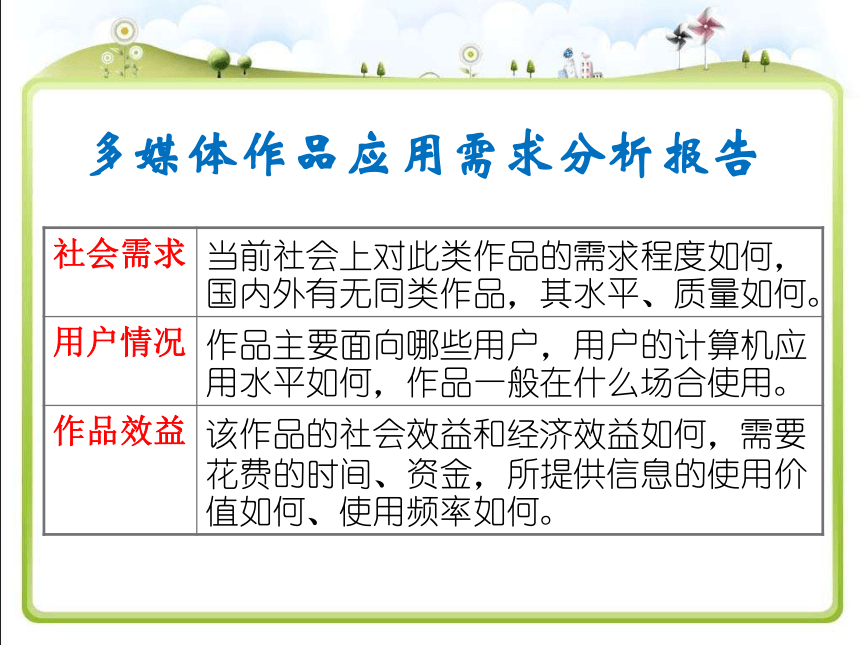 多媒体作品应用需求分析报告

| 社会需求 | 当前社会上对此类作品的需求程度如何，国内外有无同类作品，其水平、质量如何。 |
|---|---|
| 用户情况 | 作品主要面向哪些用户，用户的计算机应用水平如何，作品一般在什么场合使用。 |
| 作品效益 | 该作品的社会效益和经济效益如何，需要花费的时间、资金，所提供信息的使用价值如何、使用频率如何。 |